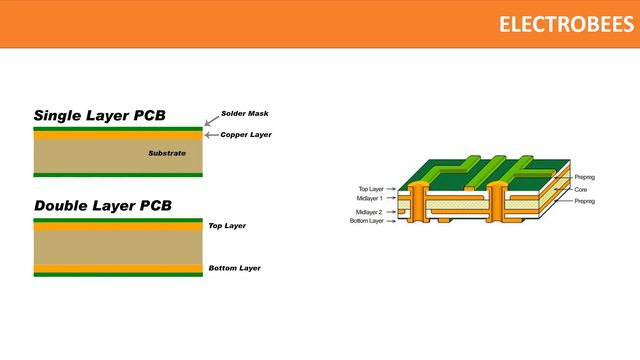 ELECTROBEES

Single Layer PCB
Solder Mask
Copper Layer
Substrate

Double Layer PCB
Top Layer
Bottom Layer

Top Layer
Midlayer 1
Midlayer 2
Bottom Layer
Prepreg
Core
Prepreg